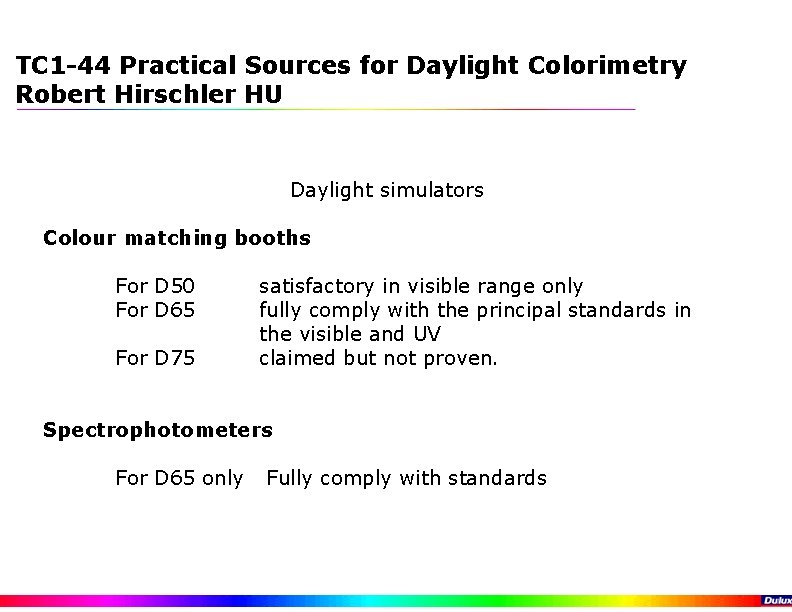 TC1-44 Practical Sources for Daylight Colorimetry
Robert Hirschler HU

Daylight simulators

Colour matching booths

For D50 satisfactory in visible range only
For D65 fully comply with the principal standards in the visible and UV
For D75 claimed but not proven.

Spectrophotometers

For D65 only Fully comply with standards

Dulux